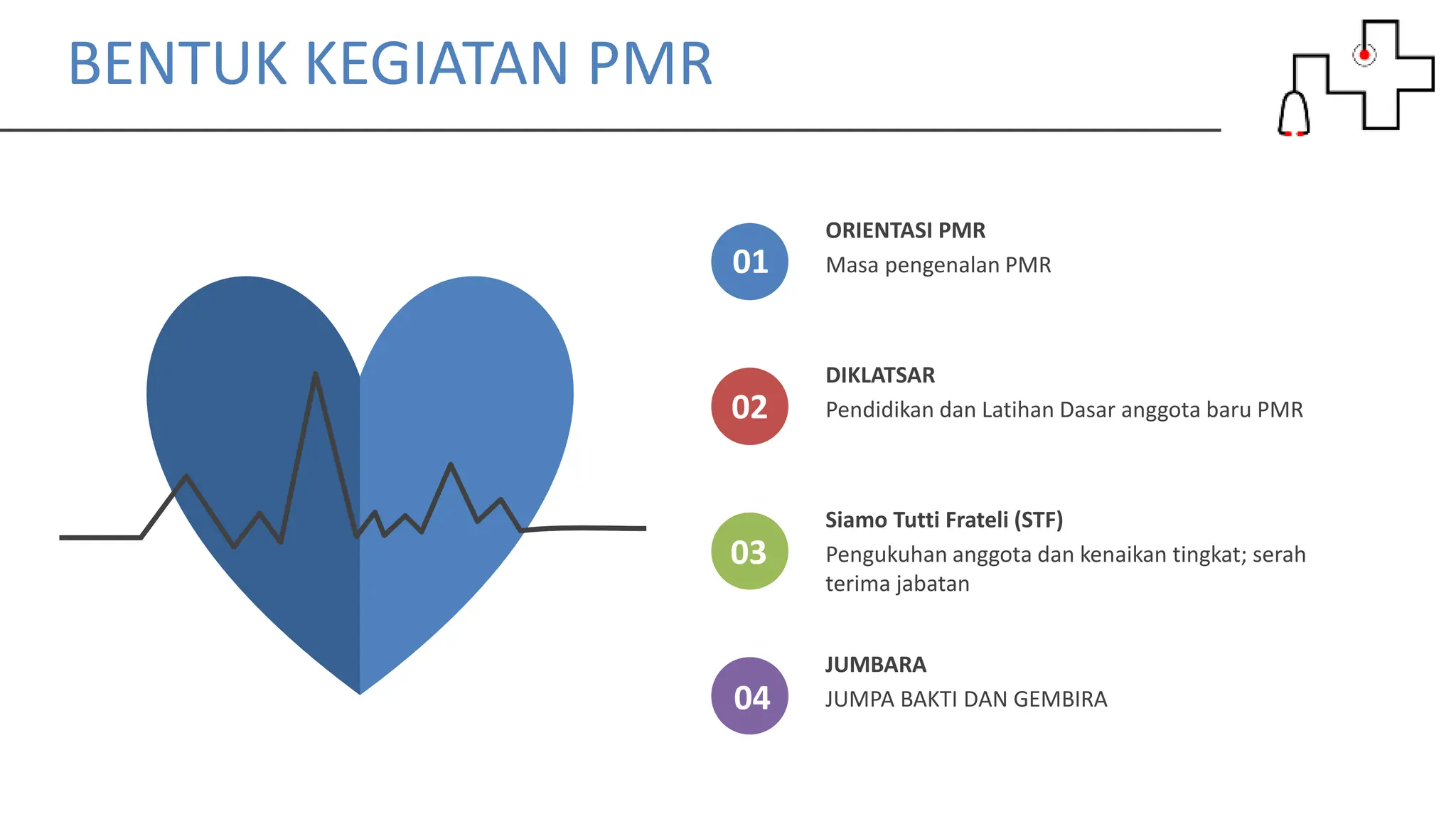 BENTUK KEGIATAN PMR

01
ORIENTASI PMR
Masa pengenalan PMR

02
DIKLATSAR
Pendidikan dan Latihan Dasar anggota baru PMR

03
Siamo Tutti Frateli (STF)
Pengukuhan anggota dan kenaikan tingkat; serah terima jabatan

04
JUMBARA
JUMPA BAKTI DAN GEMBIRA